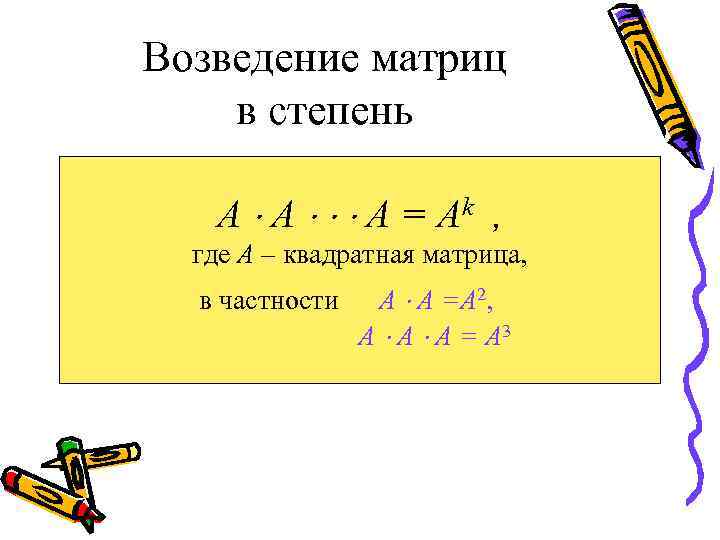 Возведение матриц в степень

$A \cdot A \cdot \cdot \cdot A = A^k$ ,

где $A$ – квадратная матрица,

в частности $A \cdot A = A^2$,

$A \cdot A \cdot A = A^3$